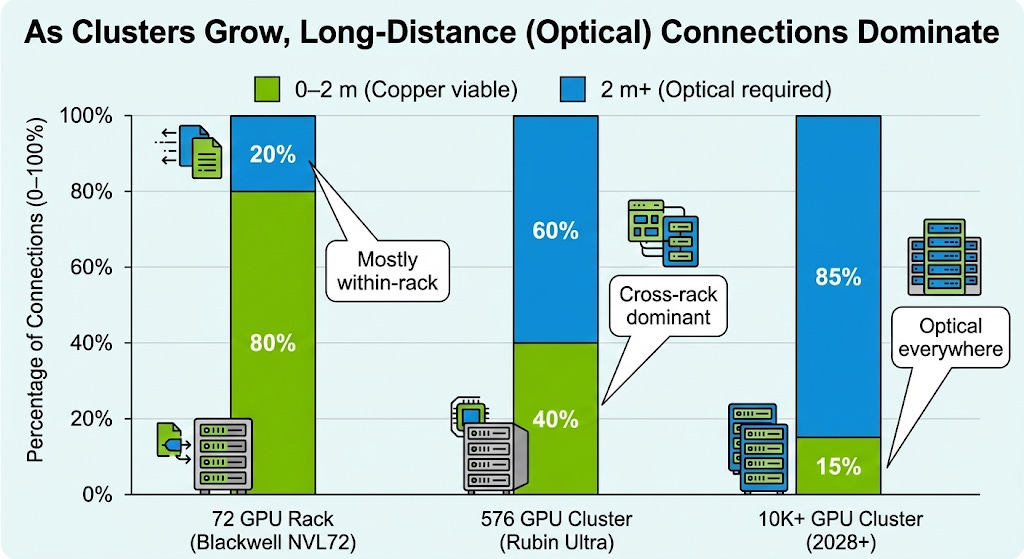 As Clusters Grow, Long-Distance (Optical) Connections Dominate

0–2 m (Copper viable)
2 m+ (Optical required)

Percentage of Connections (0–100%)

100%
80%
60%
40%
20%
0%

20%
80%
Mostly within-rack

60%
40%
Cross-rack dominant

85%
15%
Optical everywhere

72 GPU Rack (Blackwell NVL72)
576 GPU Cluster (Rubin Ultra)
10K+ GPU Cluster (2028+)